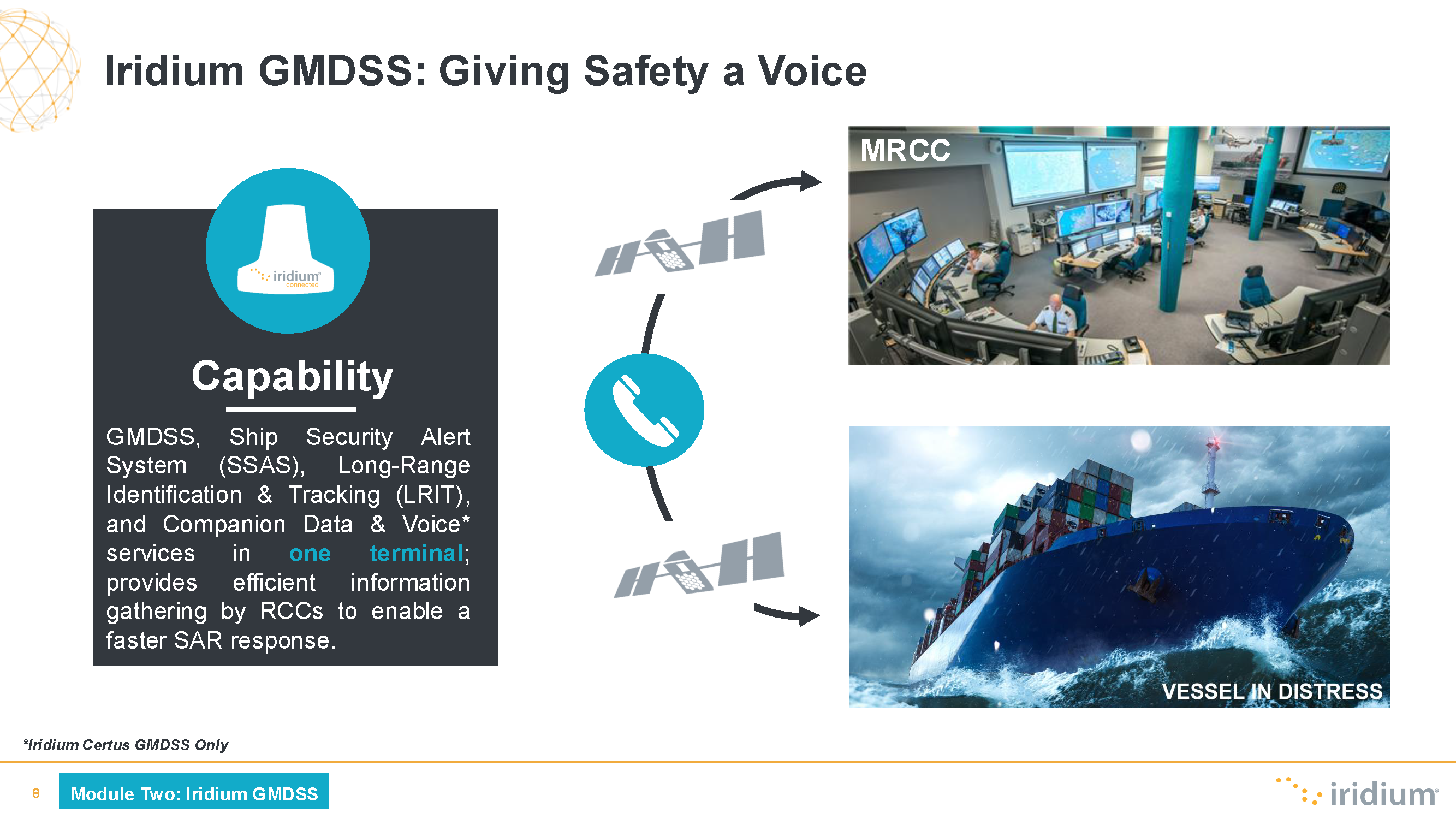 Iridium GMDSS: Giving Safety a Voice

iridium
connected

Capability

GMDSS, Ship Security Alert System (SSAS), Long-Range Identification & Tracking (LRIT), and Companion Data & Voice* services in one terminal; provides efficient information gathering by RCCs to enable a faster SAR response.

MRCC

VESSEL IN DISTRESS

*Iridium Certus GMDSS Only

8 Module Two: Iridium GMDSS

iridium